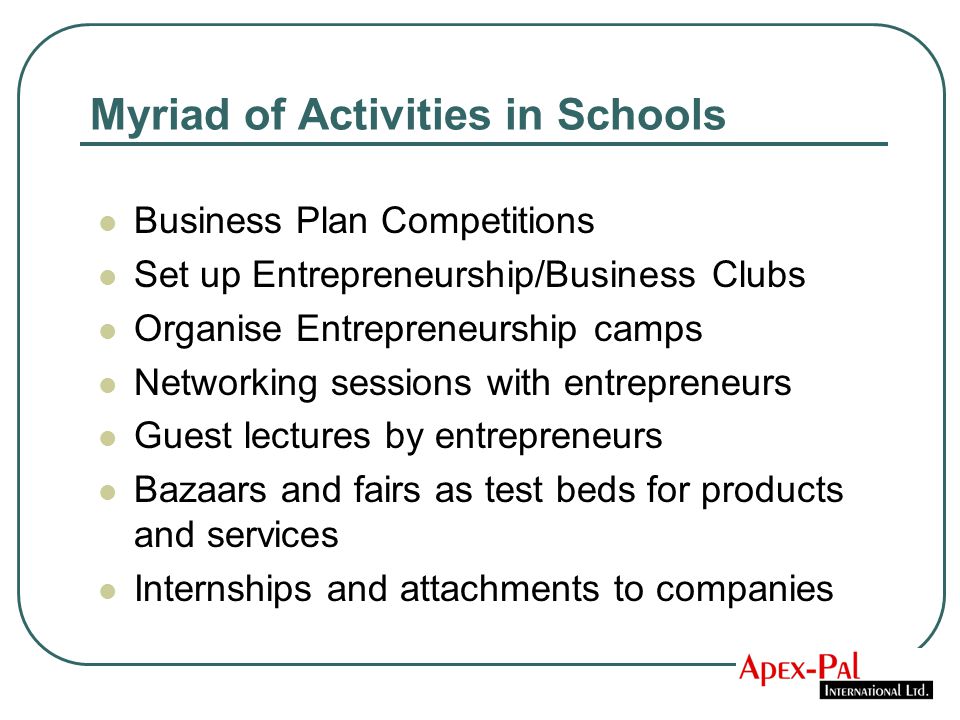 Myriad of Activities in Schools

- Business Plan Competitions
- Set up Entrepreneurship/Business Clubs
- Organise Entrepreneurship camps
- Networking sessions with entrepreneurs
- Guest lectures by entrepreneurs
- Bazaars and fairs as test beds for products and services
- Internships and attachments to companies

Apex-Pal
International Ltd.